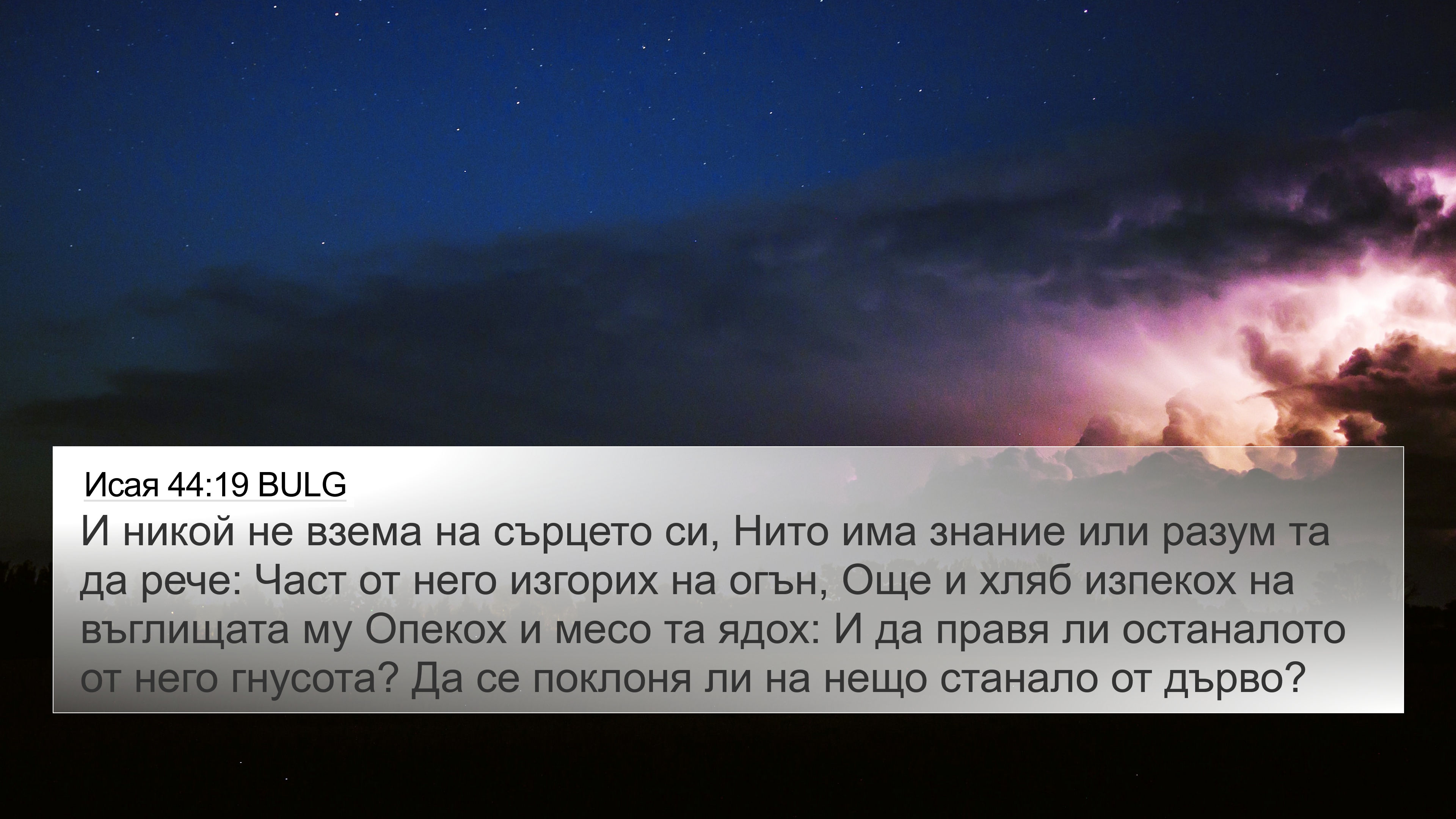 Исая 44:19 BULG

И никой не взема на сърцето си, Нито има знание или разум та да рече: Част от него изгорих на огън, Още и хляб изпекох на въглищата му Опекох и месо та ядох: И да правя ли останалото от него гнусота? Да се поклоня ли на нещо станало от дърво?